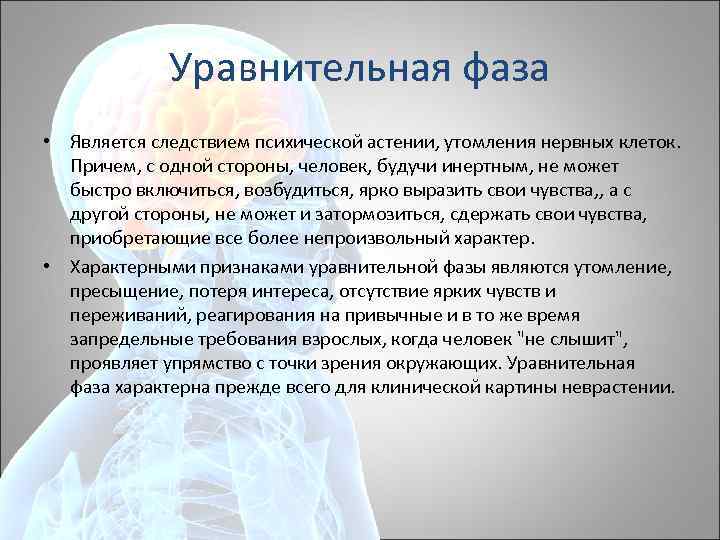 Уравнительная фаза

• Является следствием психической астении, утомления нервных клеток. Причем, с одной стороны, человек, будучи инертным, не может быстро включиться, возбудиться, ярко выразить свои чувства,, а с другой стороны, не может и затормозиться, сдержать свои чувства, приобретающие все более непроизвольный характер.

• Характерными признаками уравнительной фазы являются утомление, пресыщение, потеря интереса, отсутствие ярких чувств и переживаний, реагирования на привычные и в то же время запредельные требования взрослых, когда человек "не слышит", проявляет упрямство с точки зрения окружающих. Уравнительная фаза характерна прежде всего для клинической картины неврастении.